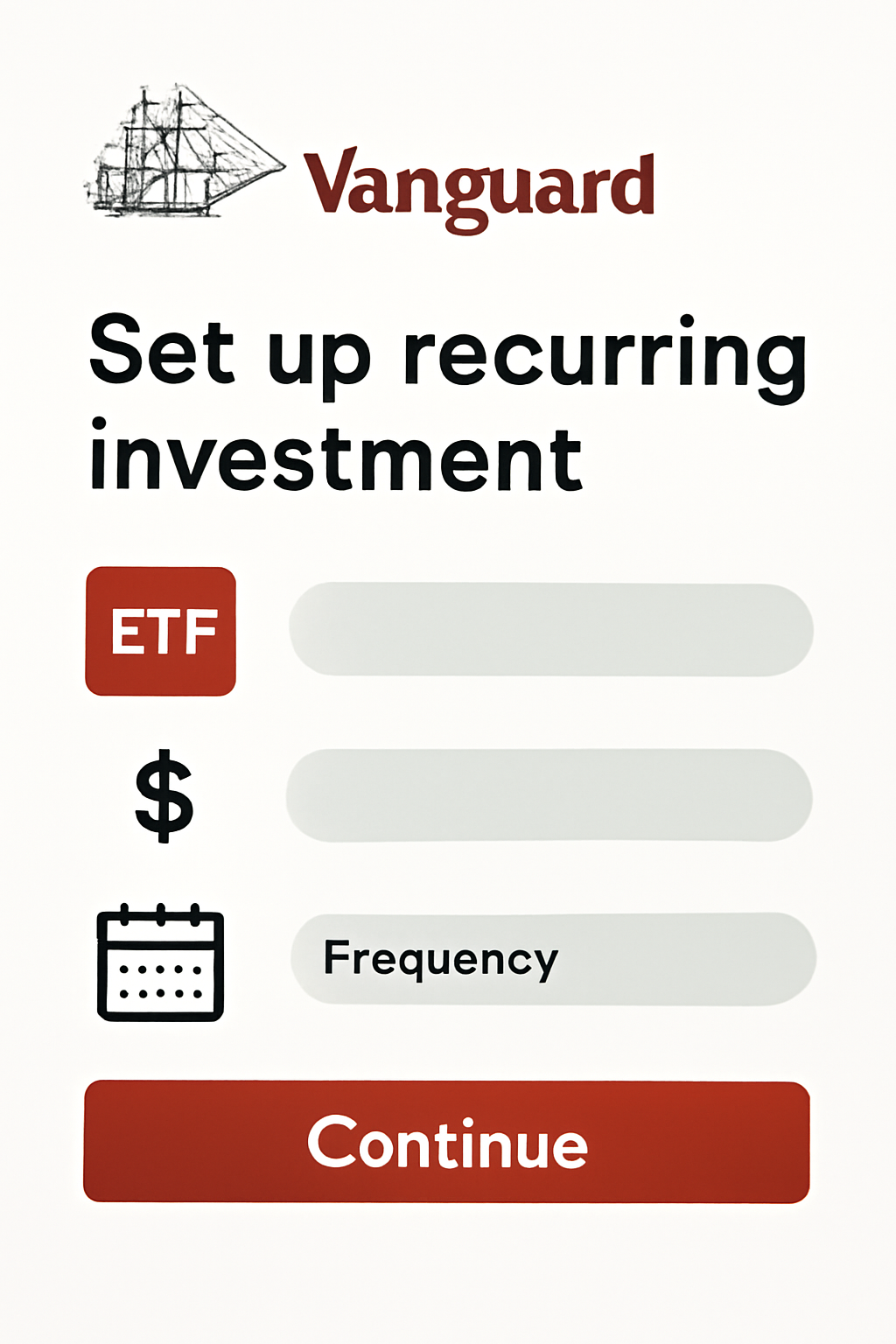 Vanguard

Set up recurring investment

ETF

$

Frequency

Continue